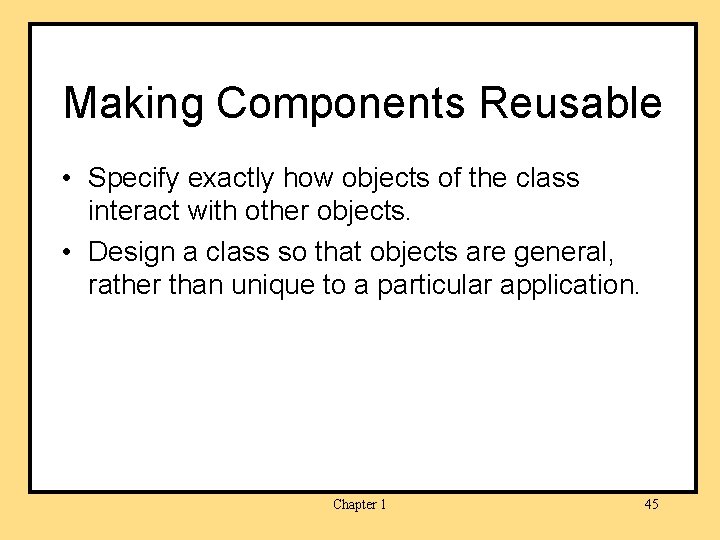 Making Components Reusable

• Specify exactly how objects of the class interact with other objects.

• Design a class so that objects are general, rather than unique to a particular application.

Chapter 1

45